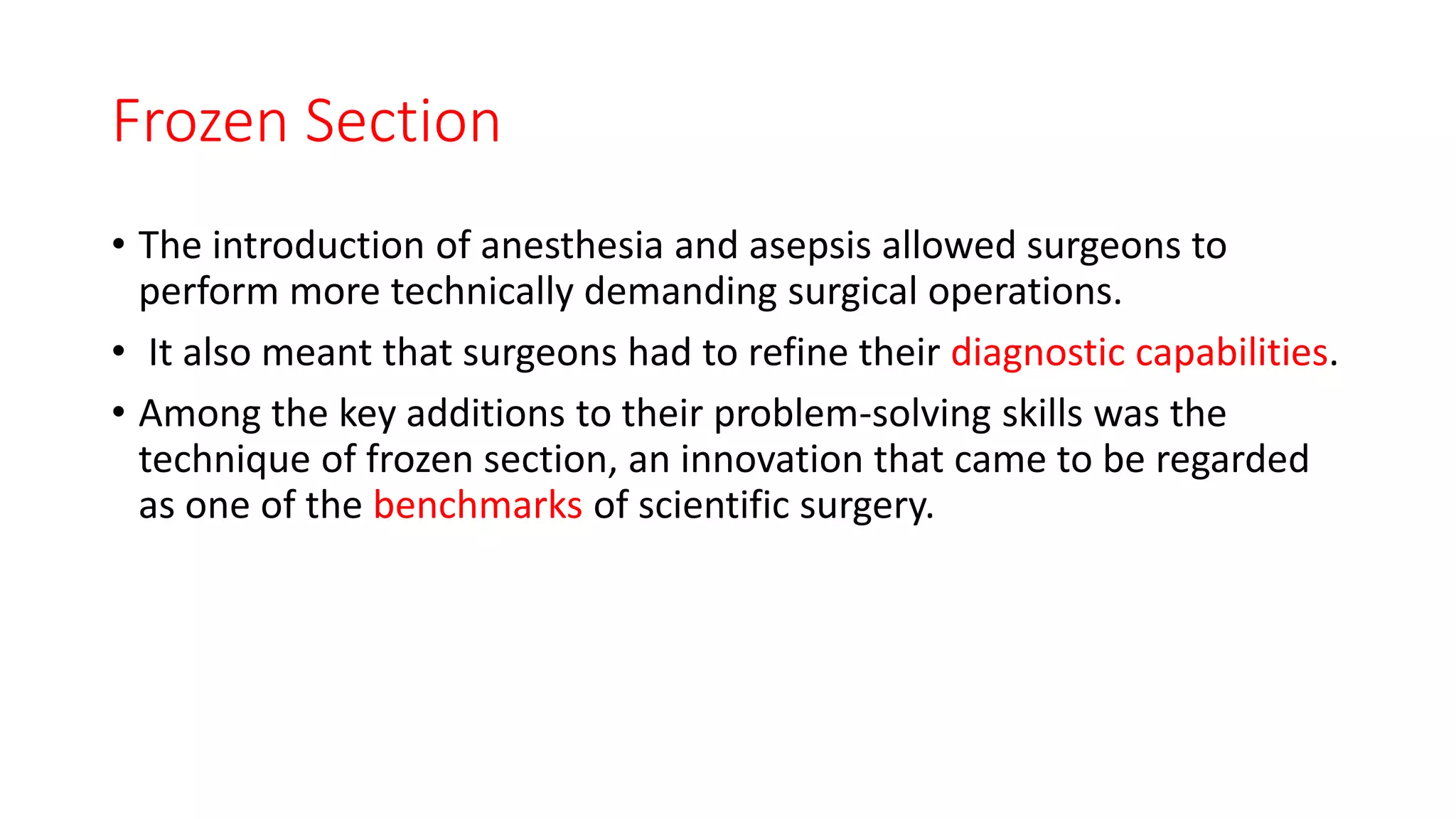 Frozen Section

• The introduction of anesthesia and asepsis allowed surgeons to perform more technically demanding surgical operations.

• It also meant that surgeons had to refine their diagnostic capabilities.

• Among the key additions to their problem-solving skills was the technique of frozen section, an innovation that came to be regarded as one of the benchmarks of scientific surgery.